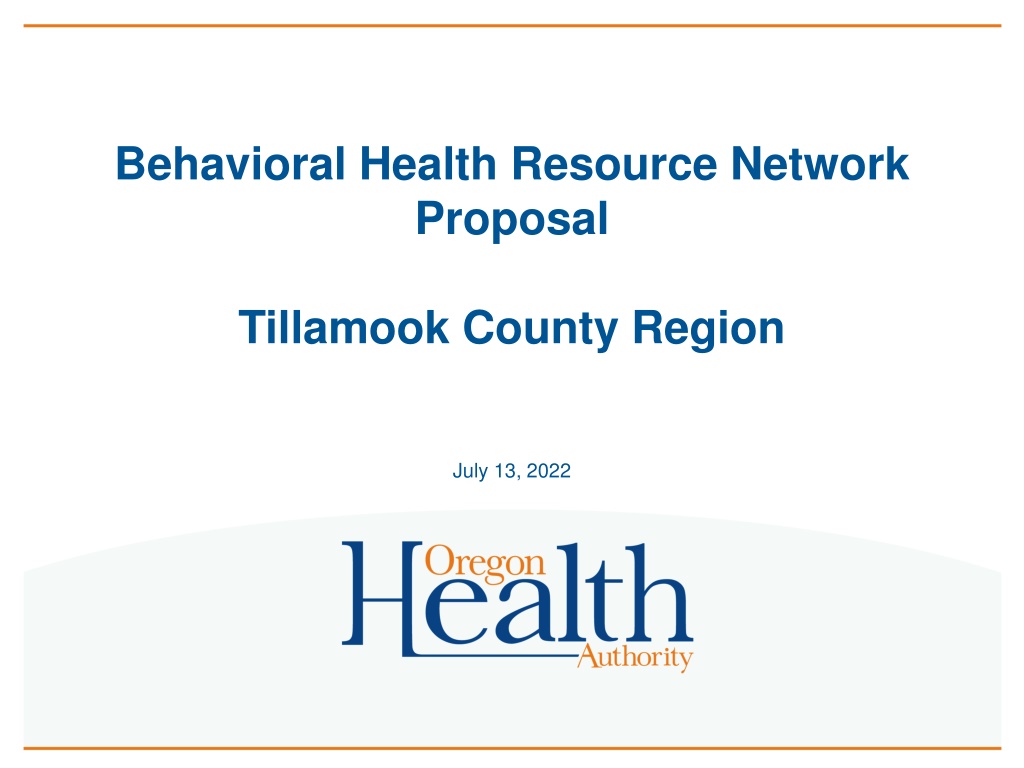 Behavioral Health Resource Network Proposal

Tillamook County Region

July 13, 2022

Oregon Health Authority